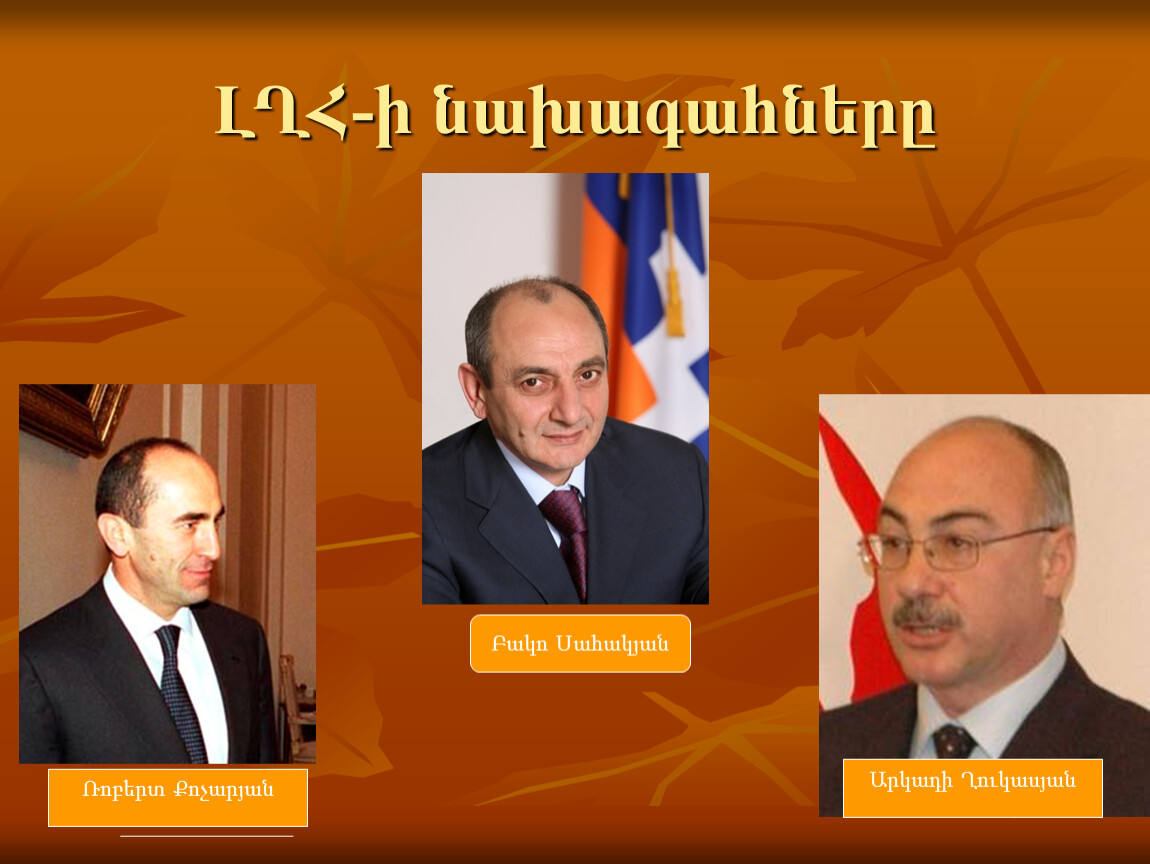 ԼՂՀ-ի նախագահները

Բակո Սահակյան

Ռոբերտ Քոչարյան

Արկադի Ղուկասյան